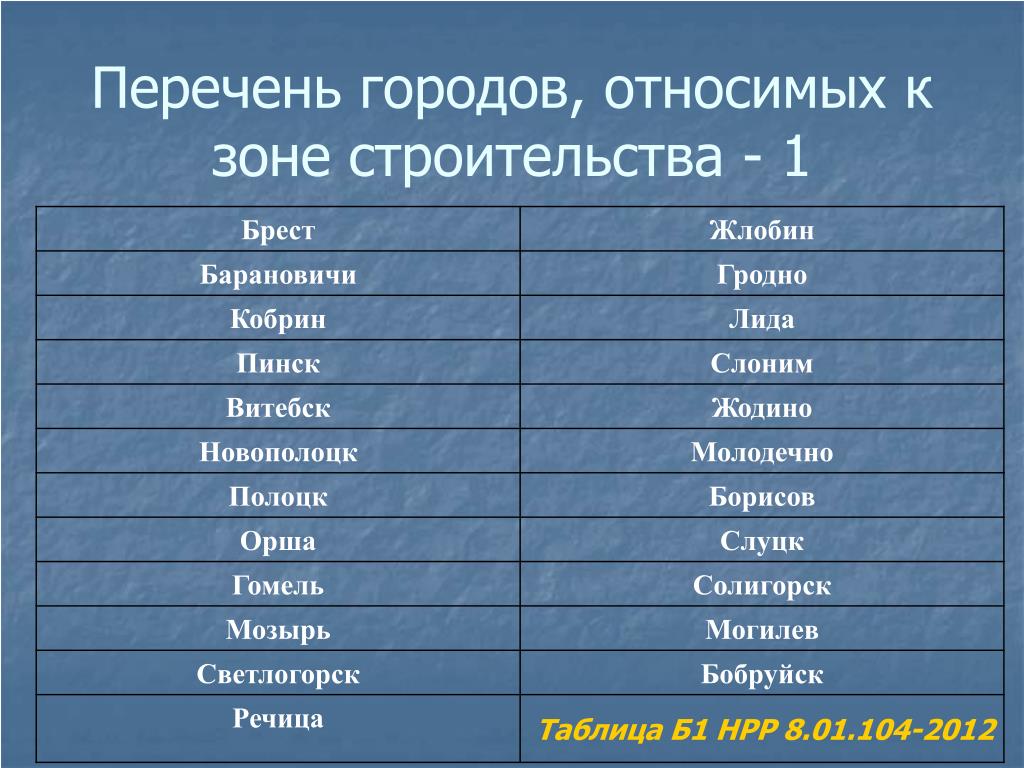 Перечень городов, относимых к зоне строительства - 1

| Брест | Жлобин |
|---|---|
| Барановичи | Гродно |
| Кобрин | Лида |
| Пинск | Слоним |
| Витебск | Жодино |
| Новополоцк | Молодечно |
| Полоцк | Борисов |
| Орша | Слуцк |
| Гомель | Солигорск |
| Мозырь | Могилев |
| Светлогорск | Бобруйск |
| Речица | Таблица Б1 НРР 8.01.104-2012 |